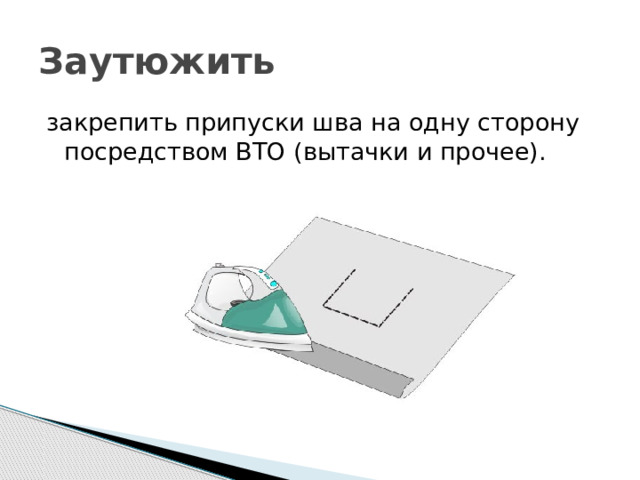 Заутюжить

закрепить припуски шва на одну сторону посредством ВТО (вытачки и прочее).